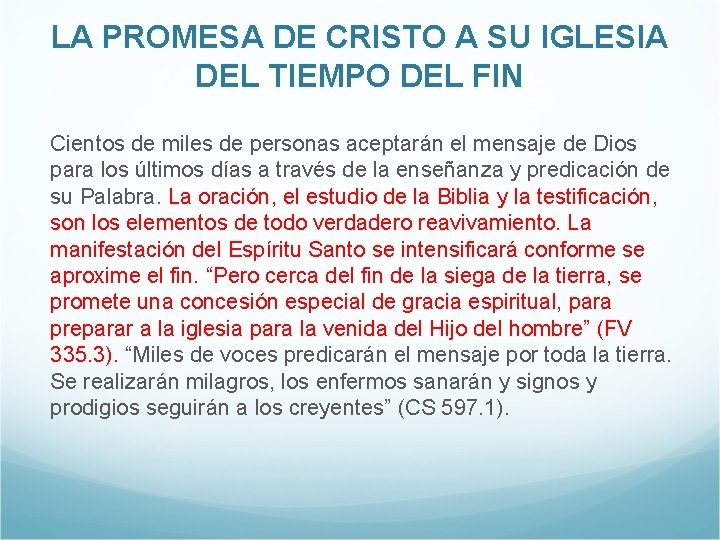 LA PROMESA DE CRISTO A SU IGLESIA DEL TIEMPO DEL FIN

Cientos de miles de personas aceptarán el mensaje de Dios para los últimos días a través de la enseñanza y predicación de su Palabra. La oración, el estudio de la Biblia y la testificación, son los elementos de todo verdadero reavivamiento. La manifestación del Espíritu Santo se intensificará conforme se aproxime el fin. “Pero cerca del fin de la siega de la tierra, se promete una concesión especial de gracia espiritual, para preparar a la iglesia para la venida del Hijo del hombre” (FV 335.3). “Miles de voces predicarán el mensaje por toda la tierra. Se realizarán milagros, los enfermos sanarán y signos y prodigios seguirán a los creyentes” (CS 597.1).